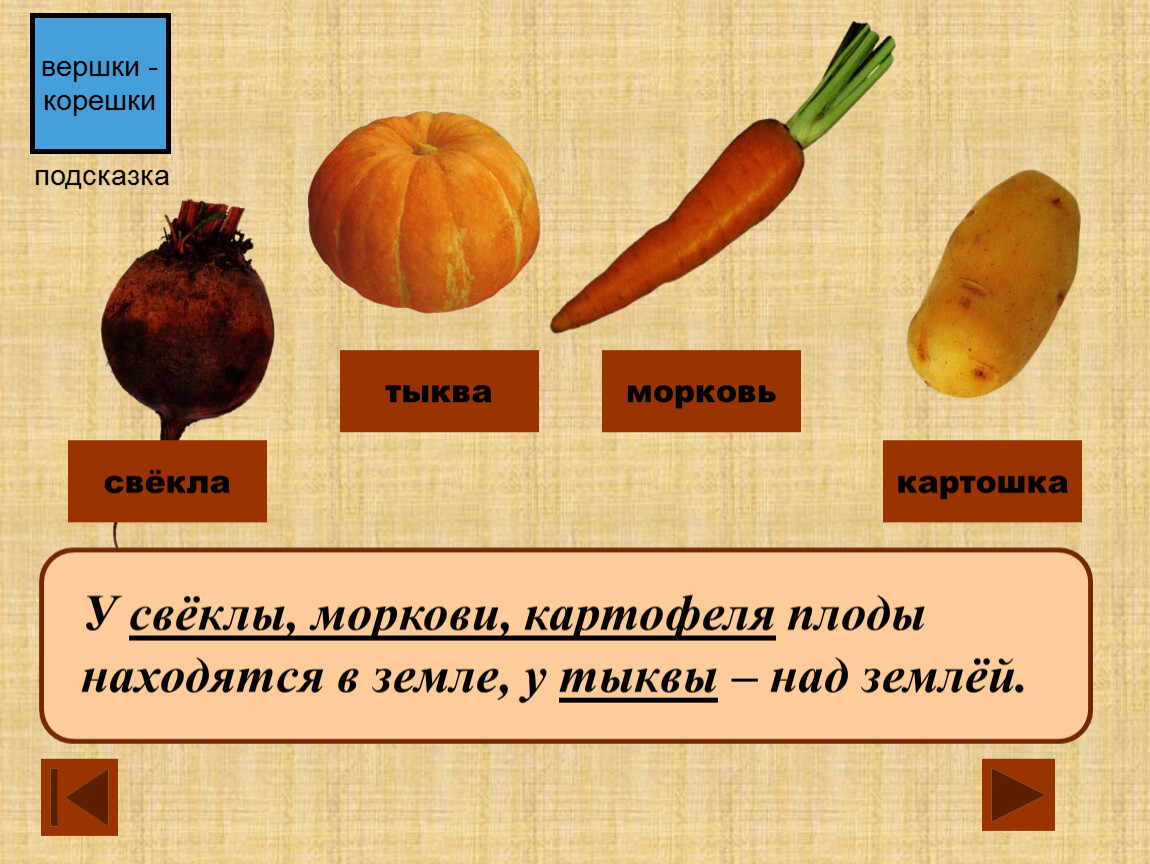 вершки - корешки

подсказка

тыква

морковь

свёкла

картошка

У свёклы, моркови, картофеля плоды находятся в земле, у тыквы – над землёй.